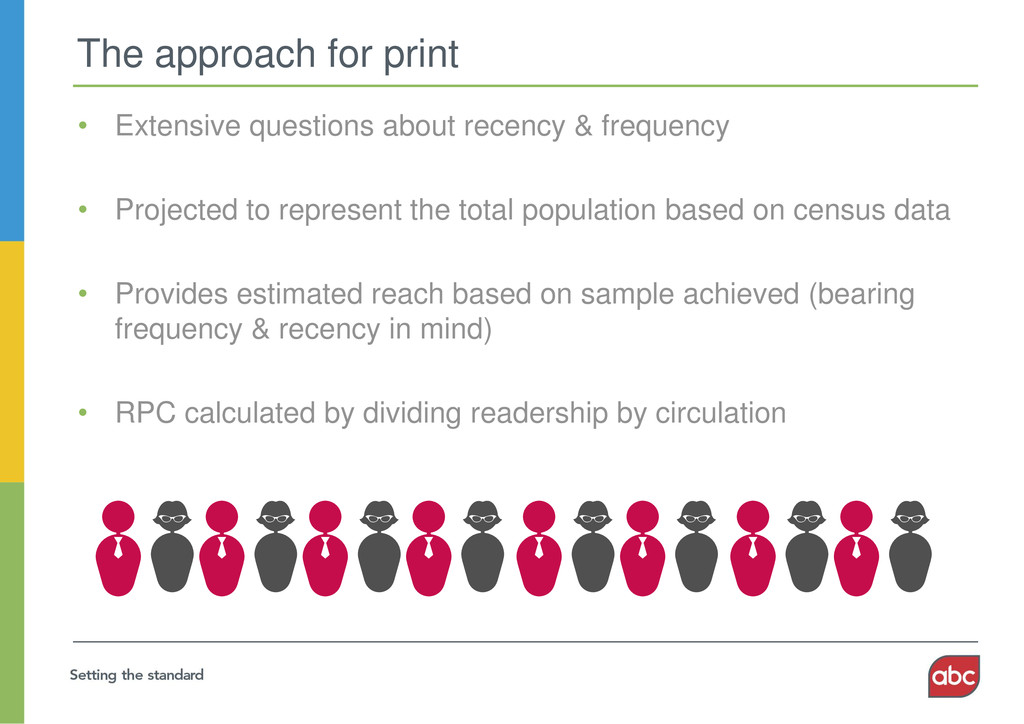 The approach for print

• Extensive questions about recency & frequency

• Projected to represent the total population based on census data

• Provides estimated reach based on sample achieved (bearing frequency & recency in mind)

• RPC calculated by dividing readership by circulation

Setting the standard

abc